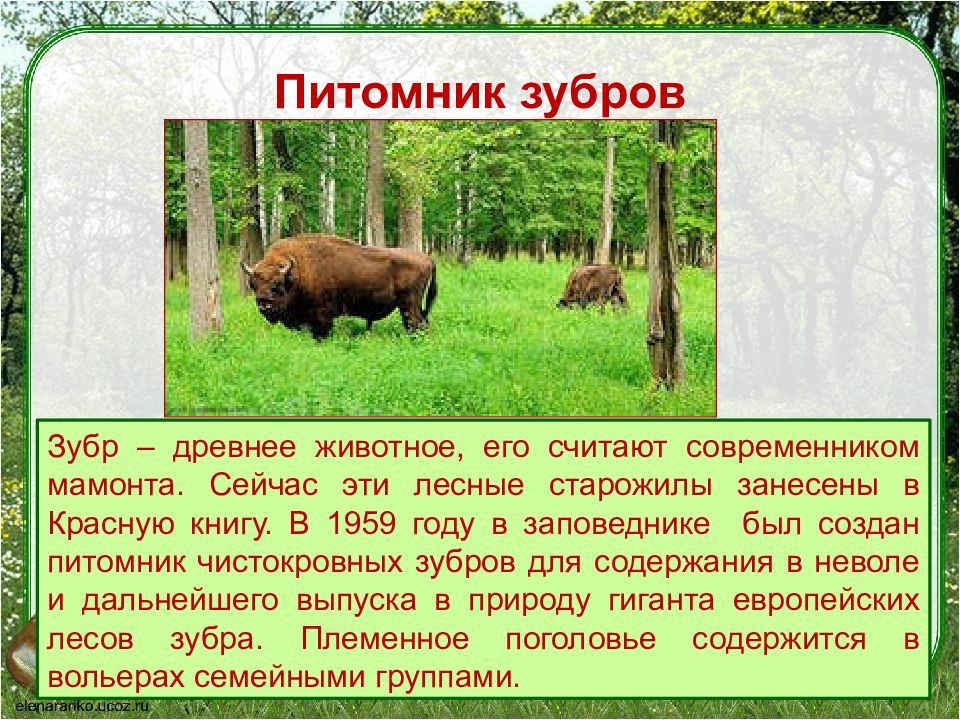 Питомник зубров

Зубр – древнее животное, его считают современником мамонта. Сейчас эти лесные старожилы занесены в Красную книгу. В 1959 году в заповеднике был создан питомник чистокровных зубров для содержания в неволе и дальнейшего выпуска в природу гиганта европейских лесов зубра. Племенное поголовье содержится в вольерах семейными группами.

elenaranko.ucoz.ru